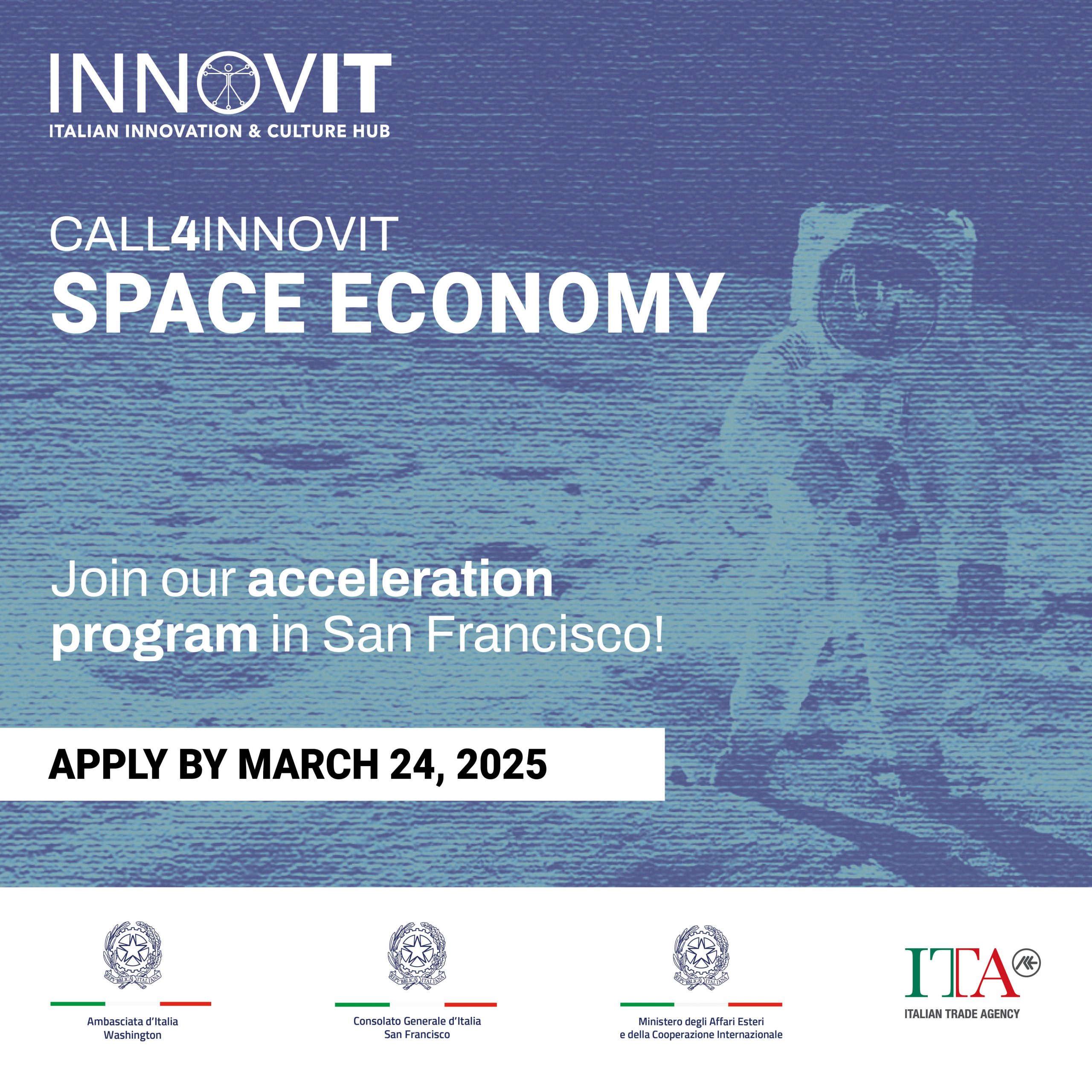 INNOVIT
ITALIAN INNOVATION & CULTURE HUB

CALL4INNOVIT
SPACE ECONOMY

Join our acceleration program in San Francisco!

APPLY BY MARCH 24, 2025

REPVBBLICA ITALIANA
Ambasciata d'Italia
Washington

REPVBBLICA ITALIANA
Consolato Generale d'Italia
San Francisco

REPVBBLICA ITALIANA
Ministero degli Affari Esteri
e della Cooperazione Internazionale

ITA
ITALIAN TRADE AGENCY